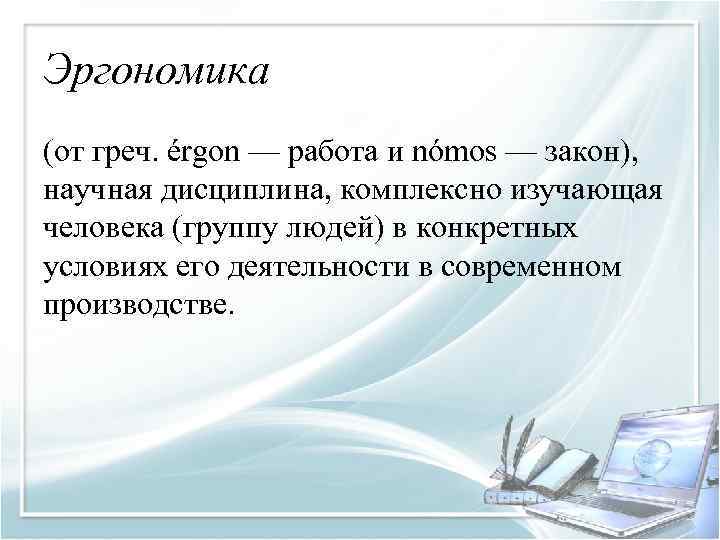 Эргономика

(от греч. érgon — работа и nómos — закон), научная дисциплина, комплексно изучающая человека (группу людей) в конкретных условиях его деятельности в современном производстве.